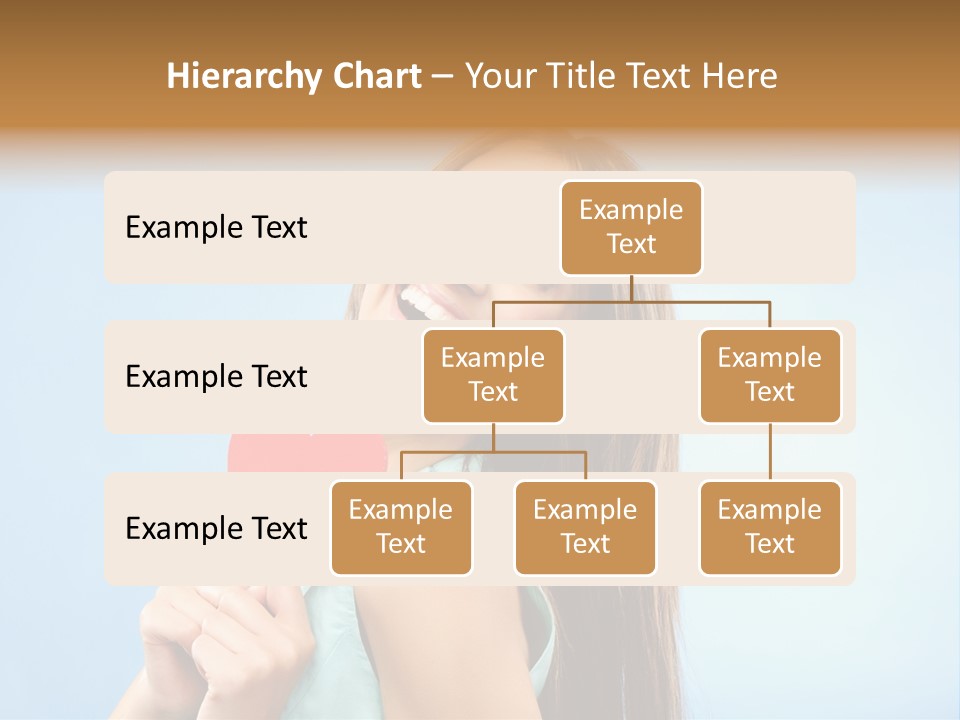 Hierarchy Chart – Your Title Text Here

Example Text

Example Text

Example Text

Example Text

Example Text

Example Text

Example Text

Example Text

Example Text